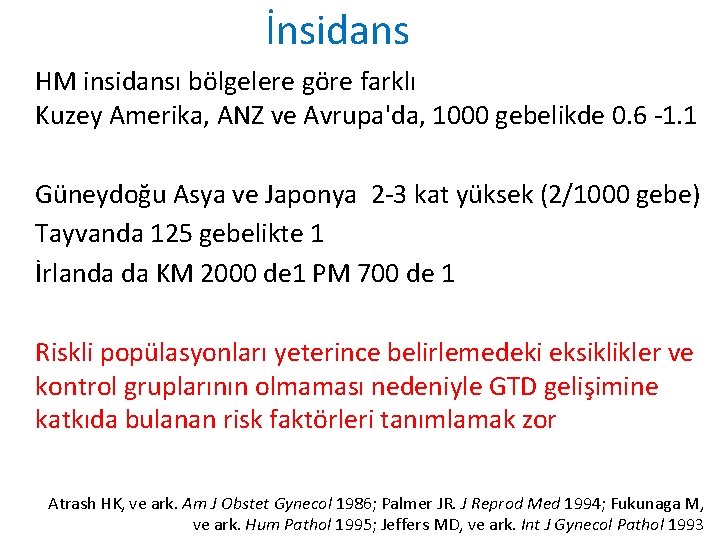 İnsidans

HM insidansı bölgelere göre farklı
Kuzey Amerika, ANZ ve Avrupa'da, 1000 gebelikde 0.6 -1.1

Güneydoğu Asya ve Japonya 2-3 kat yüksek (2/1000 gebe)
Tayvanda 125 gebelikte 1
İrlanda da KM 2000 de1 PM 700 de 1

Riskli popülasyonları yeterince belirlemedeki eksiklikler ve kontrol gruplarının olmaması nedeniyle GTD gelişimine katkıda bulanan risk faktörleri tanımlamak zor

Atrash HK, ve ark. Am J Obstet Gynecol 1986; Palmer JR. J Reprod Med 1994; Fukunaga M, ve ark. Hum Pathol 1995; Jeffers MD, ve ark. Int J Gynecol Pathol 1993